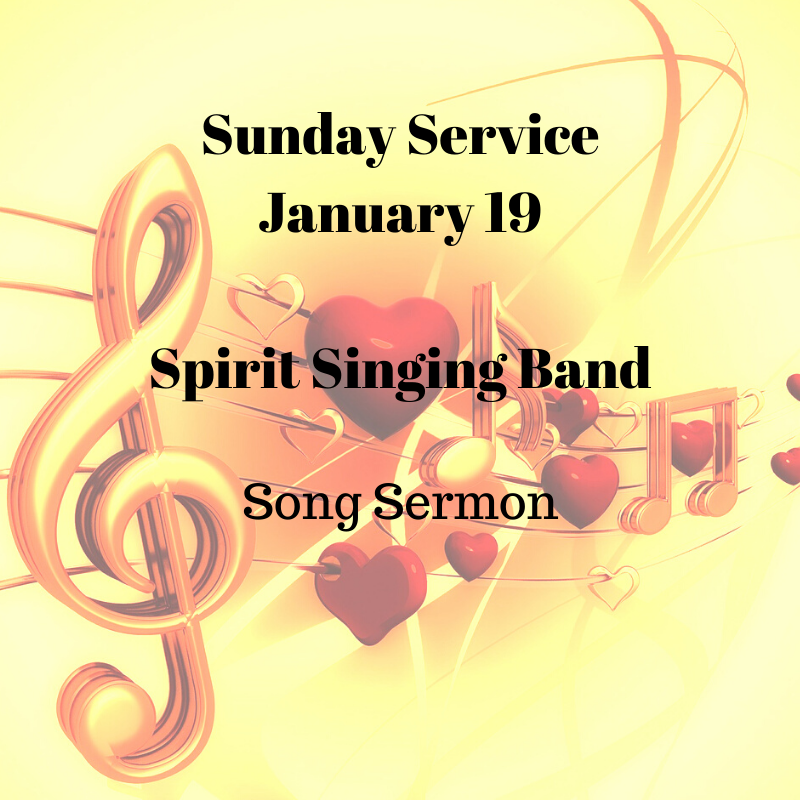 Sunday Service
January 19

Spirit Singing Band

Song Sermon